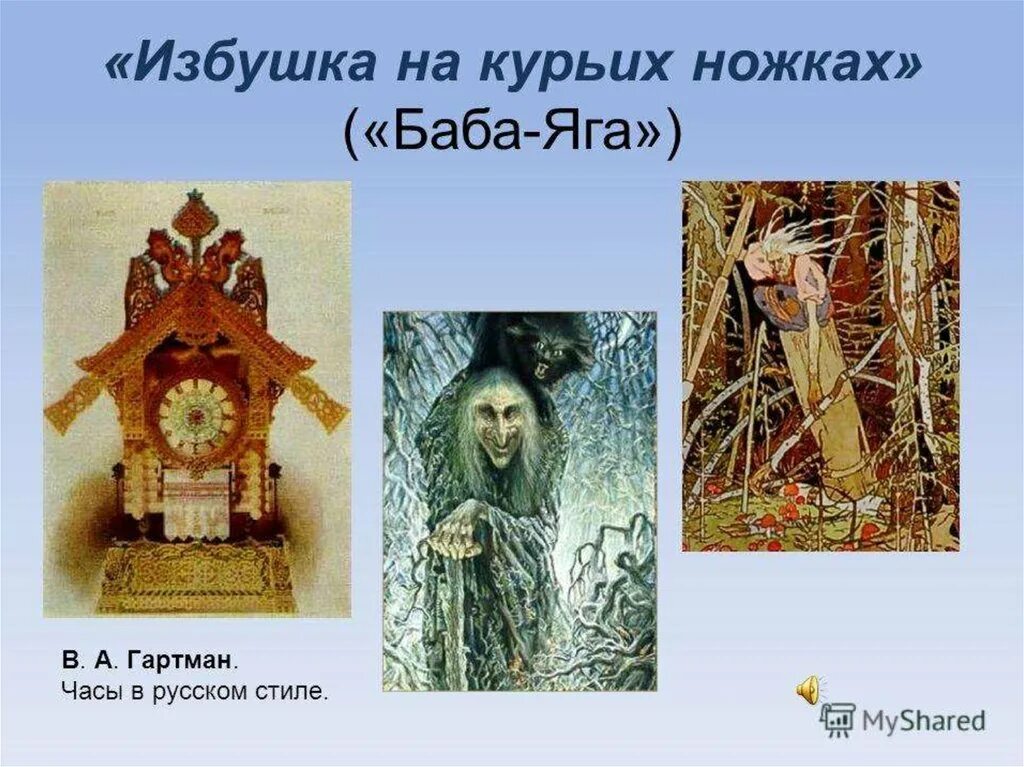 «Избушка на курьих ножках»
(«Баба-Яга»)

В. А. Гартман.
Часы в русском стиле.

MyShared